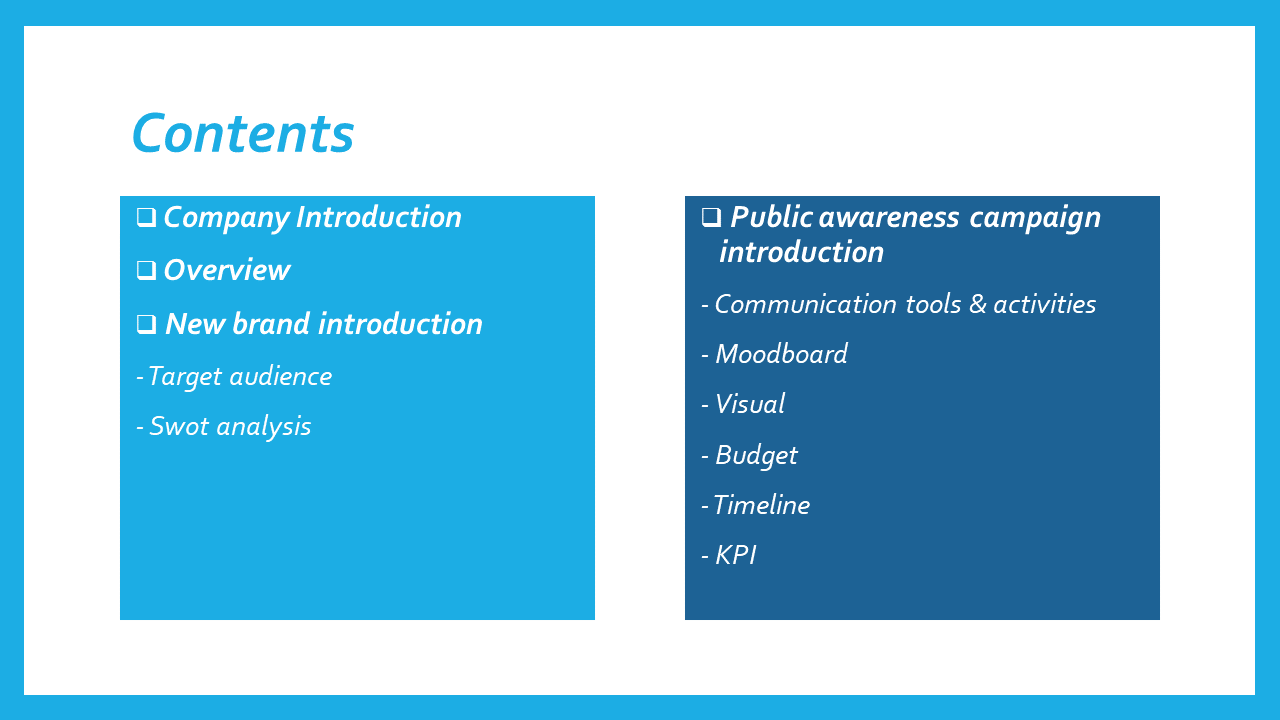 Contents

❑ Company Introduction

❑ Overview

❑ New brand introduction

- Target audience

- Swot analysis

❑ Public awareness campaign introduction

- Communication tools & activities

- Moodboard

- Visual

- Budget

- Timeline

- KPI